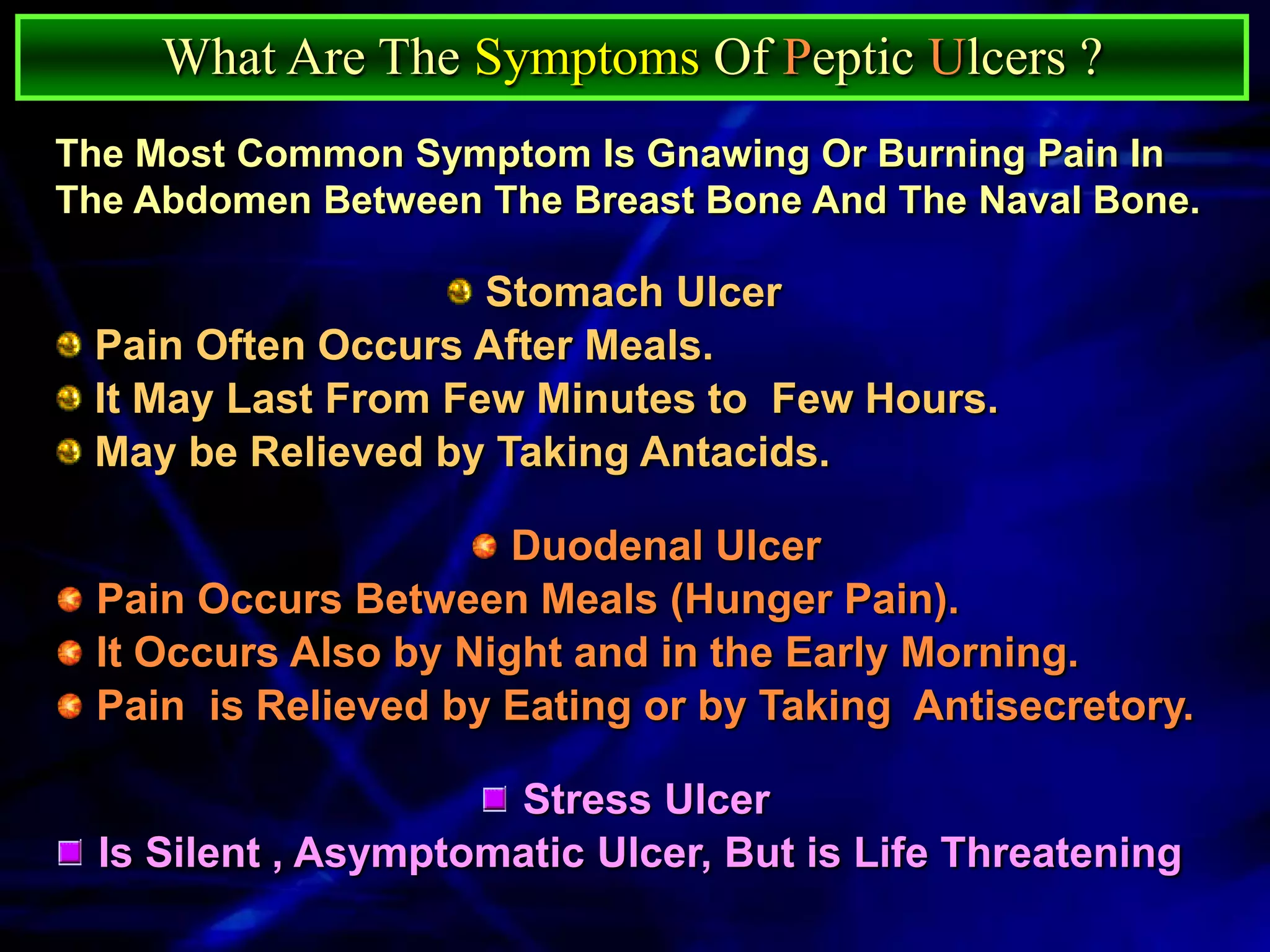 What Are The Symptoms Of Peptic Ulcers ?

The Most Common Symptom Is Gnawing Or Burning Pain In The Abdomen Between The Breast Bone And The Naval Bone.

Stomach Ulcer

Pain Often Occurs After Meals.

It May Last From Few Minutes to  Few Hours.

May be Relieved by Taking Antacids.

Duodenal Ulcer

Pain Occurs Between Meals (Hunger Pain).

It Occurs Also by Night and in the Early Morning.

Pain  is Relieved by Eating or by Taking  Antisecretory.

Stress Ulcer

Is Silent , Asymptomatic Ulcer, But is Life Threatening